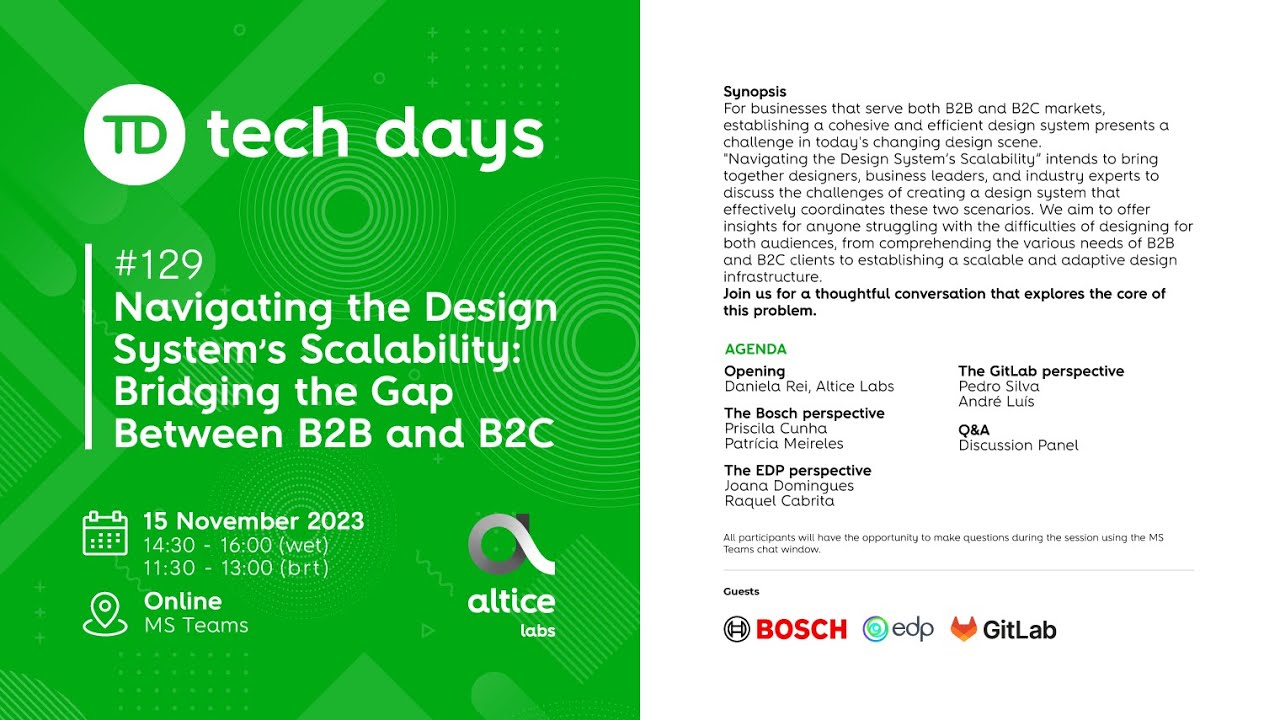 TD tech days

#129
Navigating the Design System's Scalability: Bridging the Gap Between B2B and B2C

15 November 2023
14:30 - 16:00 (wet)
11:30 - 13:00 (brt)

Online
MS Teams

altice labs

Synopsis
For businesses that serve both B2B and B2C markets, establishing a cohesive and efficient design system presents a challenge in today's changing design scene.
"Navigating the Design System's Scalability" intends to bring together designers, business leaders, and industry experts to discuss the challenges of creating a design system that effectively coordinates these two scenarios. We aim to offer insights for anyone struggling with the difficulties of designing for both audiences, from comprehending the various needs of B2B and B2C clients to establishing a scalable and adaptive design infrastructure.
Join us for a thoughtful conversation that explores the core of this problem.

AGENDA
Opening
Daniela Rei, Altice Labs

The Bosch perspective
Priscila Cunha
Patrícia Meireles

The EDP perspective
Joana Domingues
Raquel Cabrita

The GitLab perspective
Pedro Silva
André Luís

Q&A
Discussion Panel

All participants will have the opportunity to make questions during the session using the MS Teams chat window.

Guests
BOSCH edp GitLab